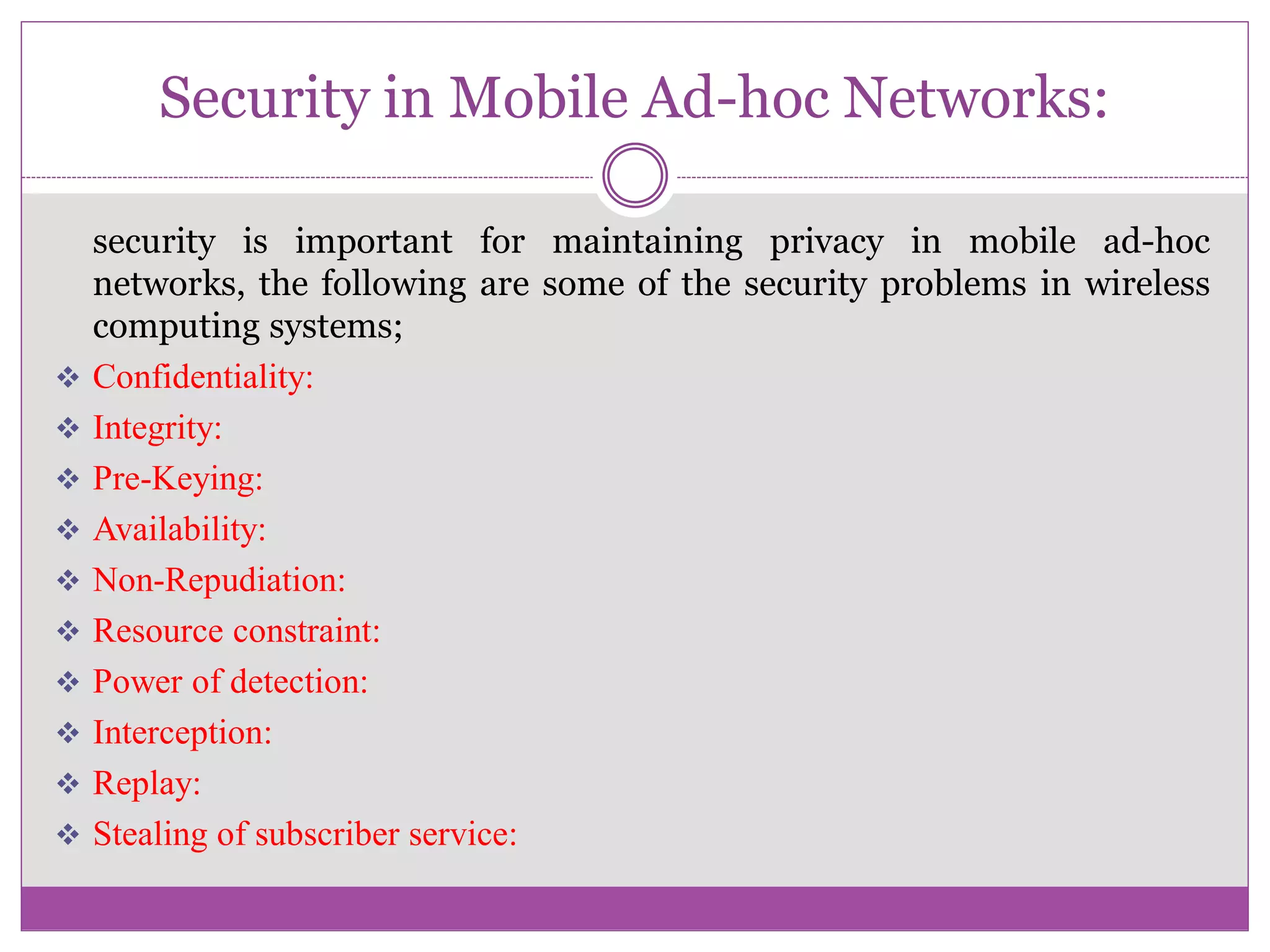 Security in Mobile Ad-hoc Networks:

security is important for maintaining privacy in mobile ad-hoc networks, the following are some of the security problems in wireless computing systems;

❖ Confidentiality:
❖ Integrity:
❖ Pre-Keying:
❖ Availability:
❖ Non-Repudiation:
❖ Resource constraint:
❖ Power of detection:
❖ Interception:
❖ Replay:
❖ Stealing of subscriber service: